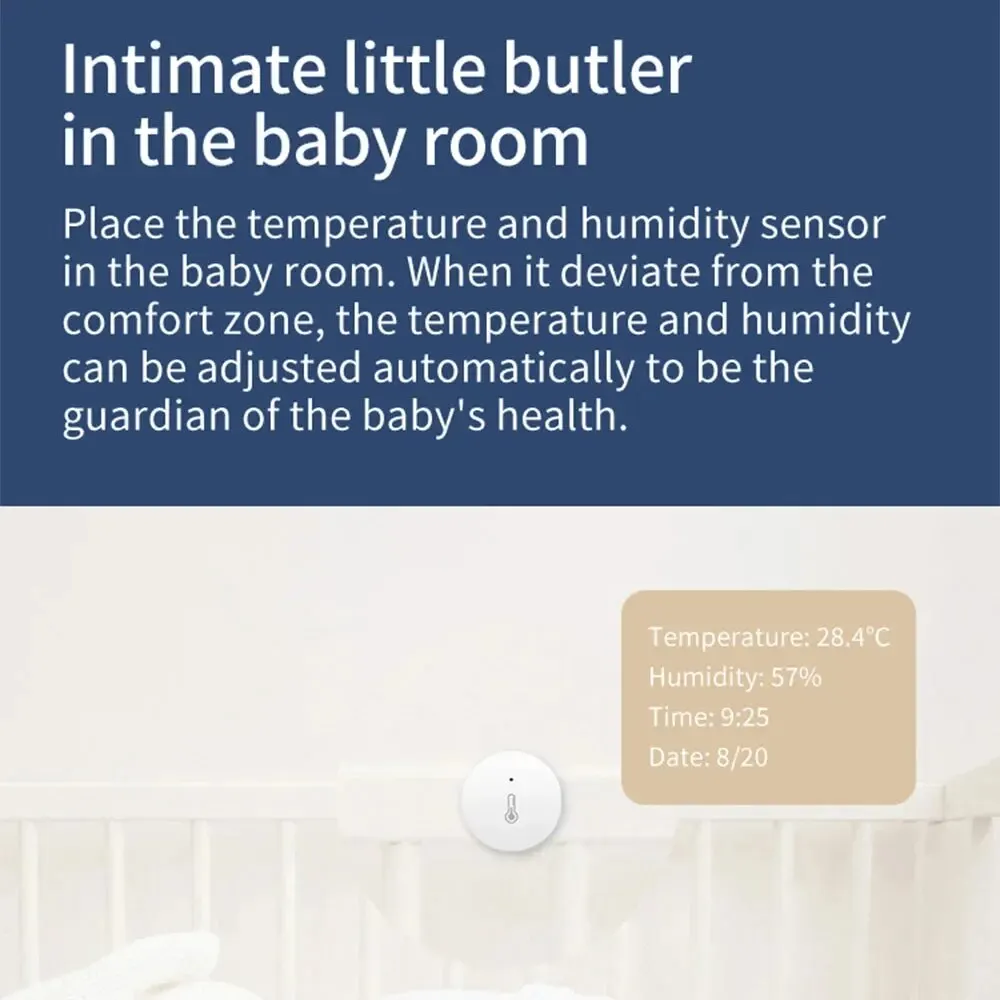 Intimate little butler in the baby room

Place the temperature and humidity sensor in the baby room. When it deviate from the comfort zone, the temperature and humidity can be adjusted automatically to be the guardian of the baby's health.

Temperature: 28.4°C
Humidity: 57%
Time: 9:25
Date: 8/20